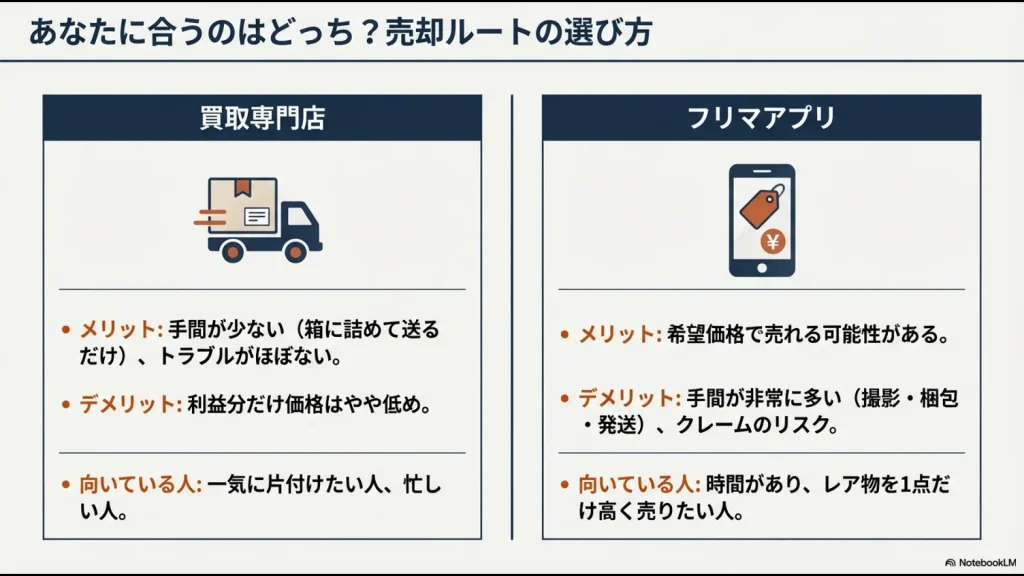 あなたに合うのはどっち？売却ルートの選び方

買取専門店

• メリット: 手間が少ない（箱に詰めて送るだけ）、トラブルがほぼない。

• デメリット: 利益分だけ価格はやや低め。

• 向いている人: 一気に片付けたい人、忙しい人。

フリマアプリ

¥

• メリット: 希望価格で売れる可能性がある。

• デメリット: 手間が非常に多い（撮影・梱包・発送）、クレームのリスク。

• 向いている人: 時間があり、レア物を1点だけ高く売りたい人。

NotebookLM